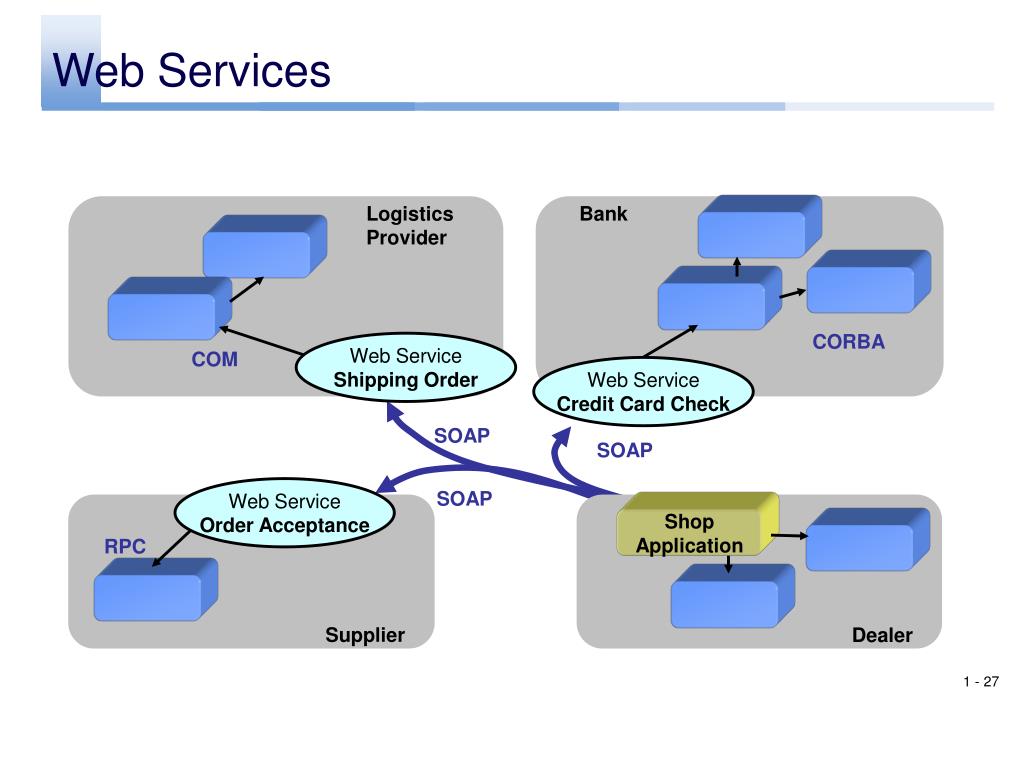 Web Services

Logistics Provider

COM

Web Service
Shipping Order

Bank

CORBA

Web Service
Credit Card Check

SOAP

SOAP

SOAP

Web Service
Order Acceptance

RPC

Supplier

Shop Application

Dealer

1 - 27